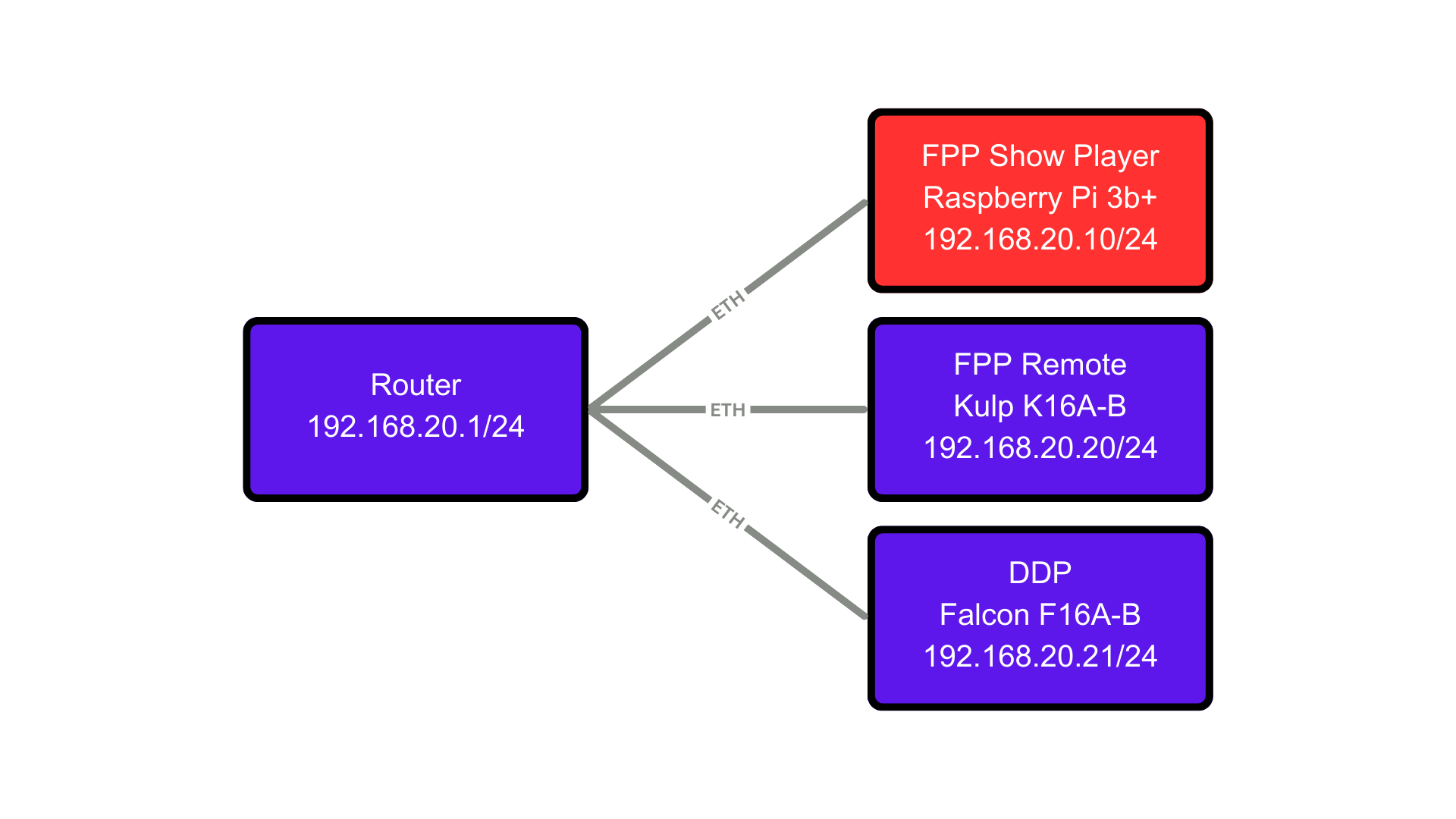 Router
192.168.20.1/24

ETH
ETH
ETH

FPP Show Player
Raspberry Pi 3b+
192.168.20.10/24

FPP Remote
Kulp K16A-B
192.168.20.20/24

DDP
Falcon F16A-B
192.168.20.21/24